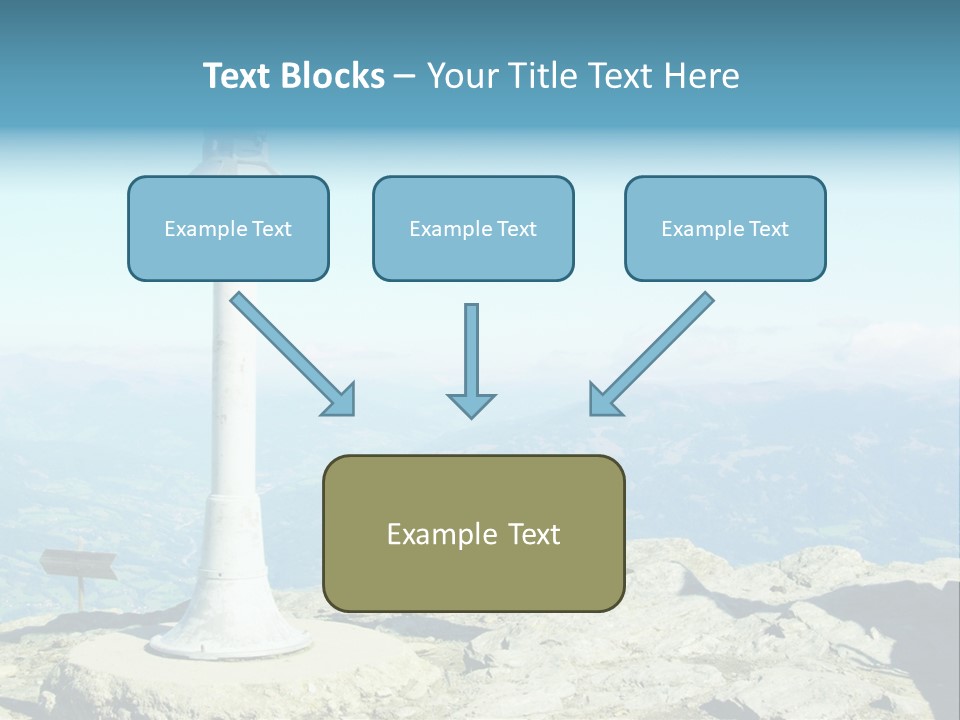 Text Blocks – Your Title Text Here

Example Text

Example Text

Example Text

Example Text